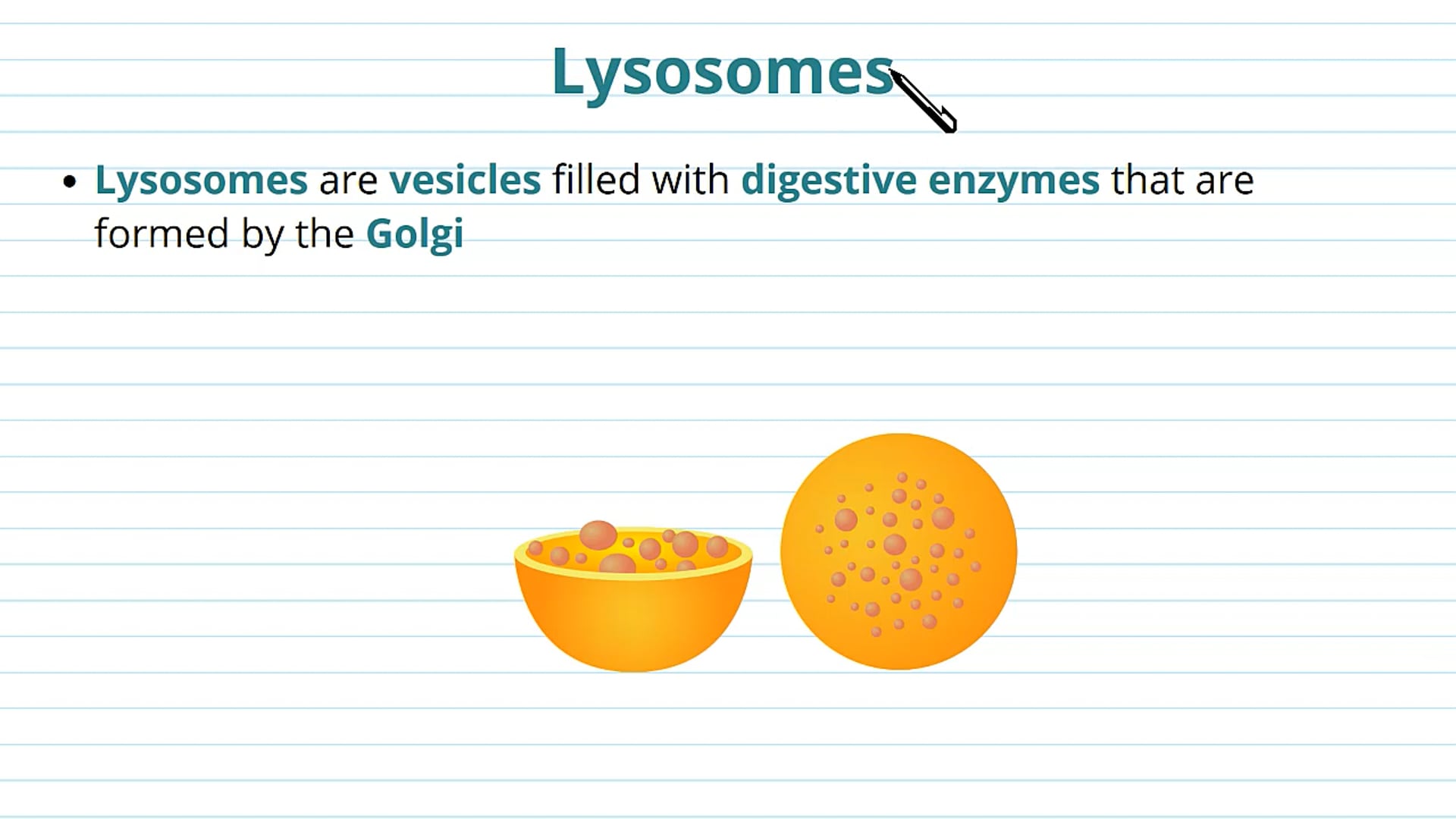 Lysosomes

• Lysosomes are vesicles filled with digestive enzymes that are formed by the Golgi